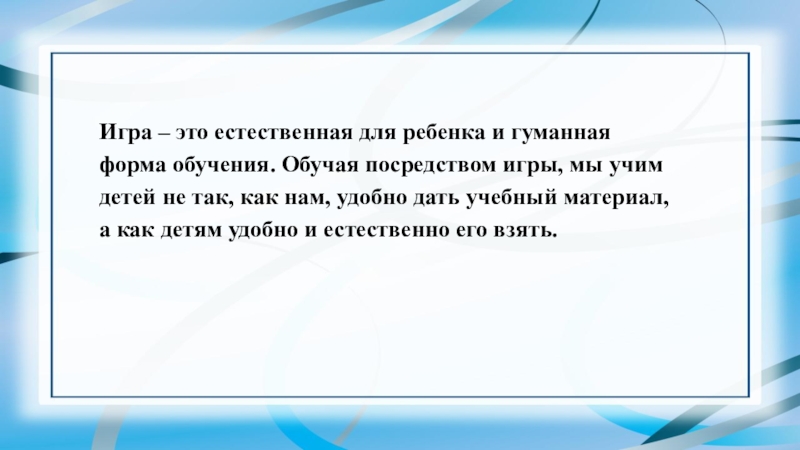 Игра – это естественная для ребенка и гуманная форма обучения. Обучая посредством игры, мы учим детей не так, как нам, удобно дать учебный материал, а как детям удобно и естественно его взять.